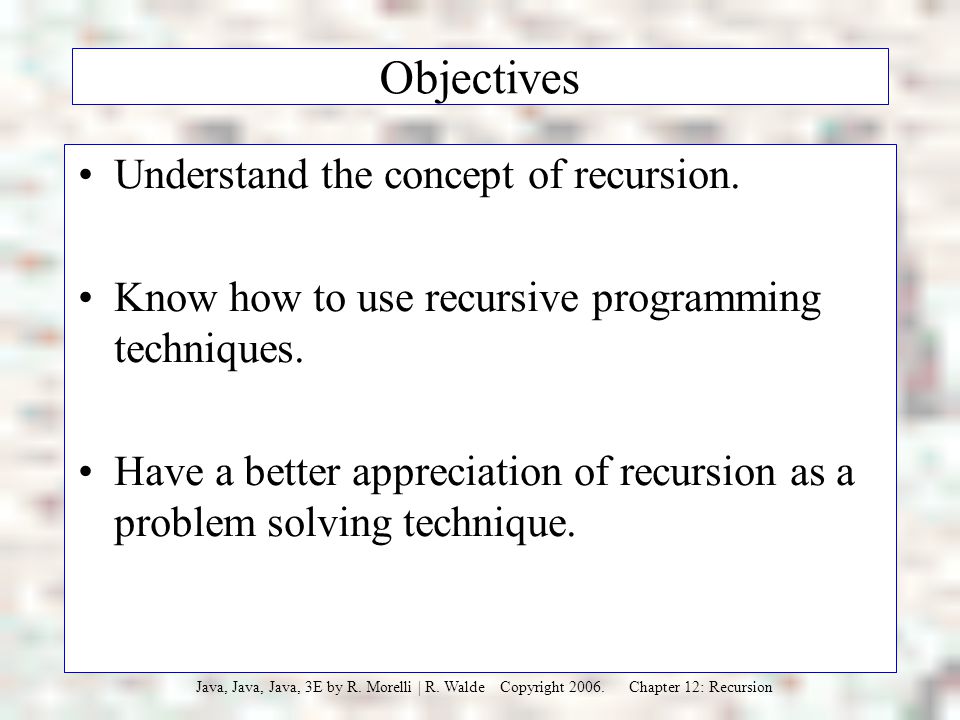 Objectives

• Understand the concept of recursion.

• Know how to use recursive programming techniques.

• Have a better appreciation of recursion as a problem solving technique.

Java, Java, Java, 3E by R. Morelli | R. Walde Copyright 2006. Chapter 12: Recursion